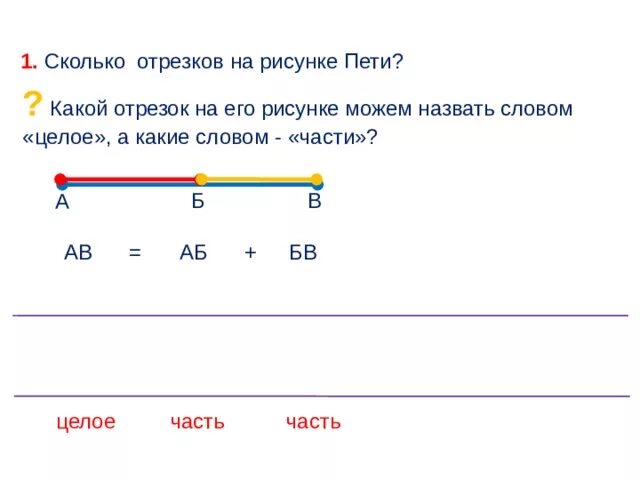 1. Сколько отрезков на рисунке Пети?

? Какой отрезок на его рисунке можем назвать словом «целое», а какие словом - «части»?

А Б В

АВ = АБ + БВ

целое часть часть